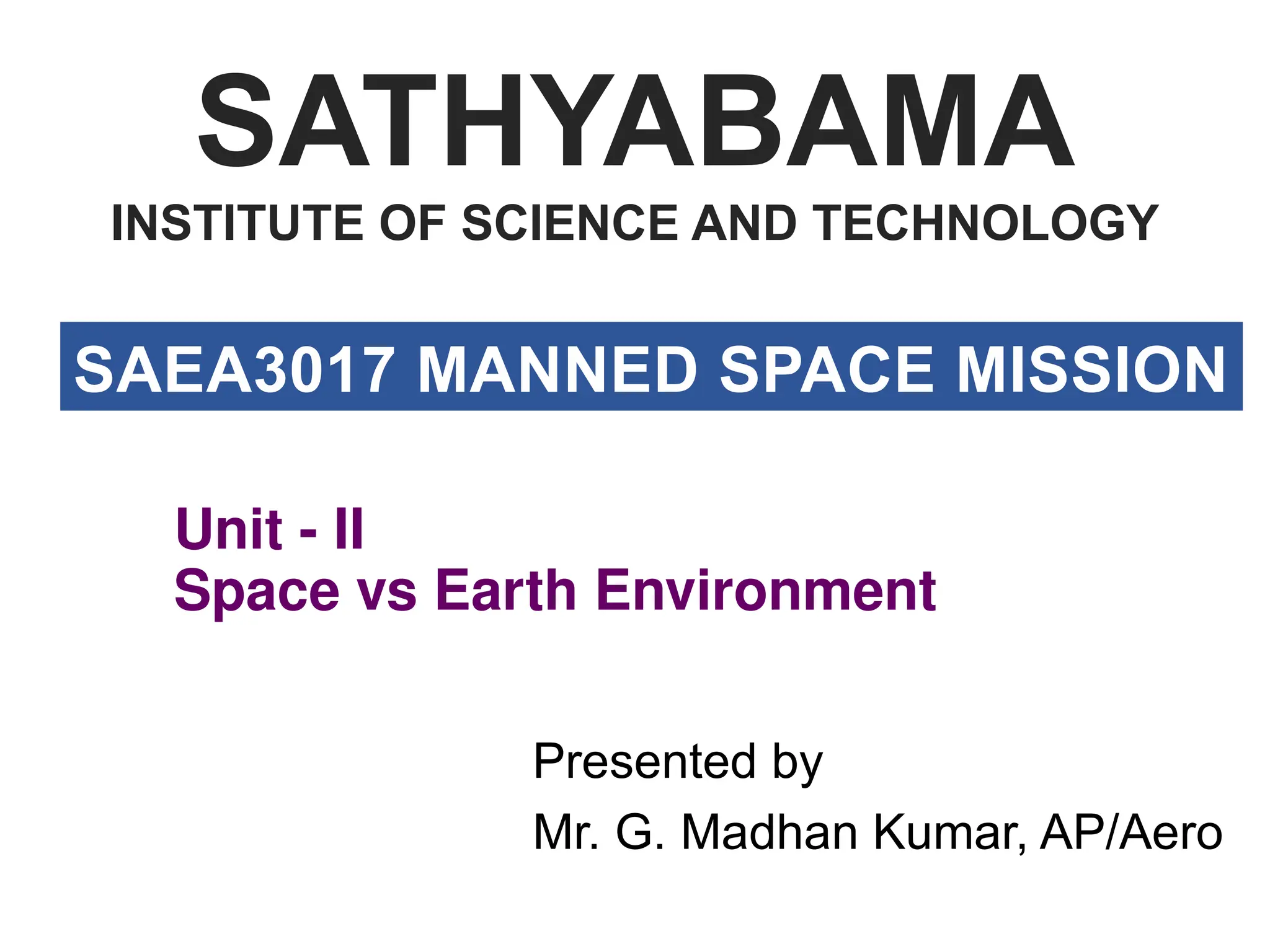 SATHYABAMA
INSTITUTE OF SCIENCE AND TECHNOLOGY

SAEA3017 MANNED SPACE MISSION

Unit - II
Space vs Earth Environment

Presented by
Mr. G. Madhan Kumar, AP/Aero